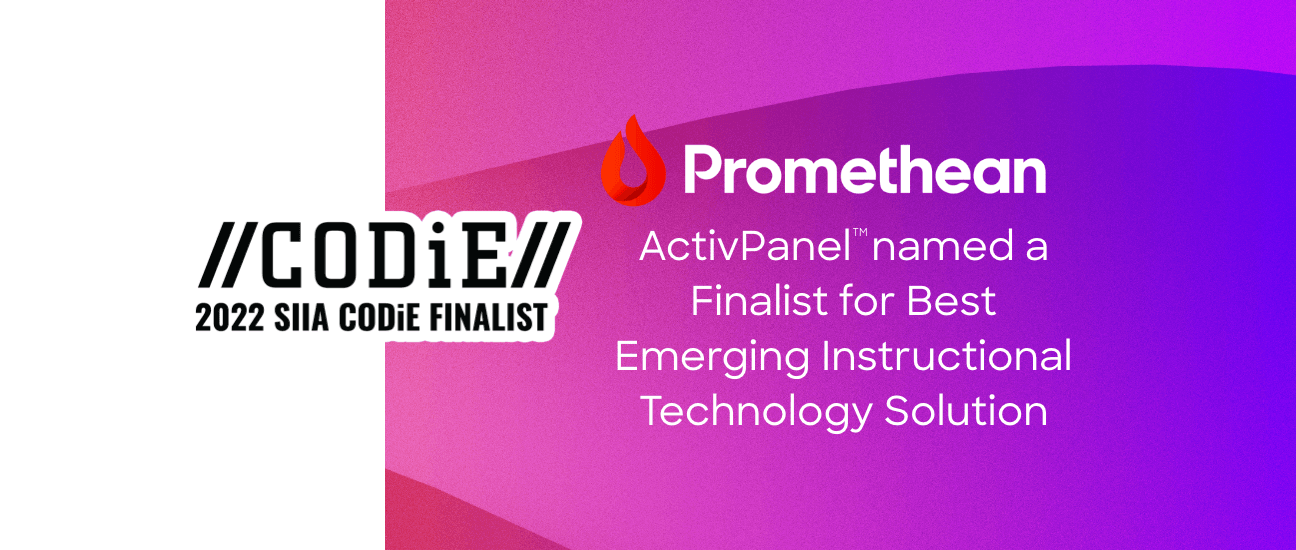 //CODiE//
2022 SIIA CODiE FINALIST

Promethean

ActivPanel™ named a Finalist for Best Emerging Instructional Technology Solution